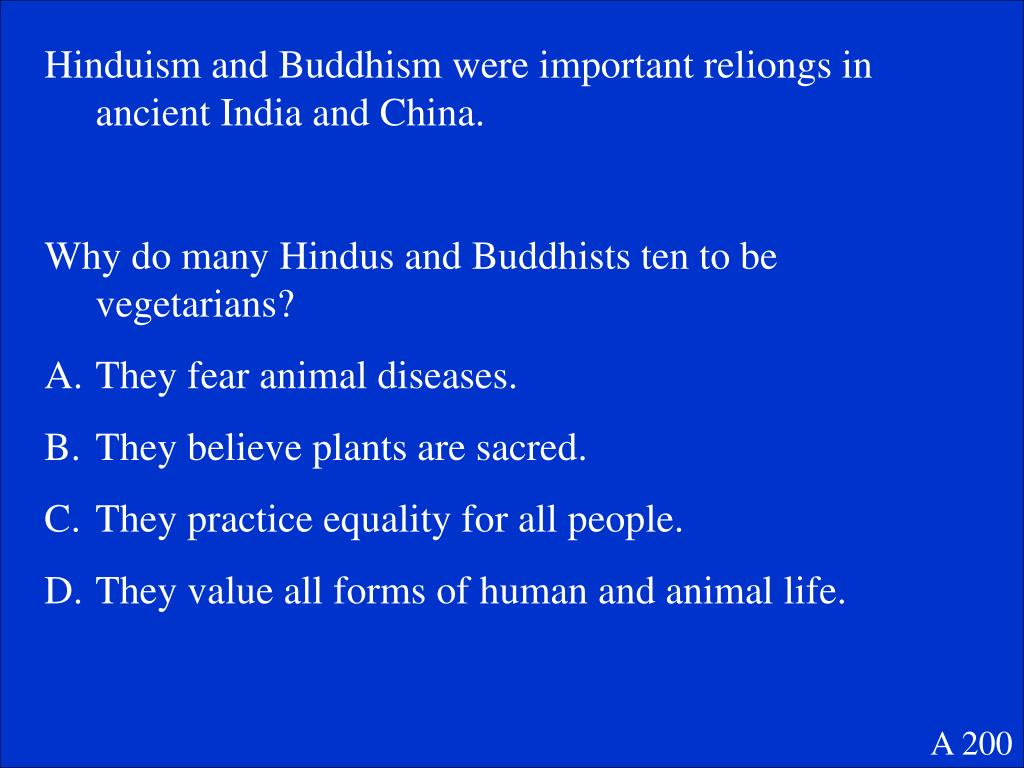 Hinduism and Buddhism were important reliongs in ancient India and China.

Why do many Hindus and Buddhists ten to be vegetarians?

A. They fear animal diseases.

B. They believe plants are sacred.

C. They practice equality for all people.

D. They value all forms of human and animal life.

A 200